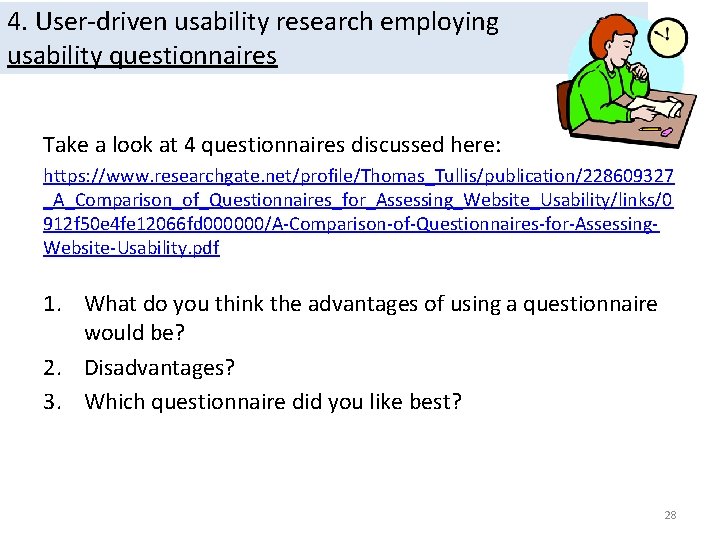 4. User-driven usability research employing usability questionnaires

Take a look at 4 questionnaires discussed here:

https://www.researchgate.net/profile/Thomas_Tullis/publication/228609327_A_Comparison_of_Questionnaires_for_Assessing_Website_Usability/links/0912f50e4fe12066fd000000/A-Comparison-of-Questionnaires-for-Assessing-Website-Usability.pdf

1. What do you think the advantages of using a questionnaire would be?
2. Disadvantages?
3. Which questionnaire did you like best?

28